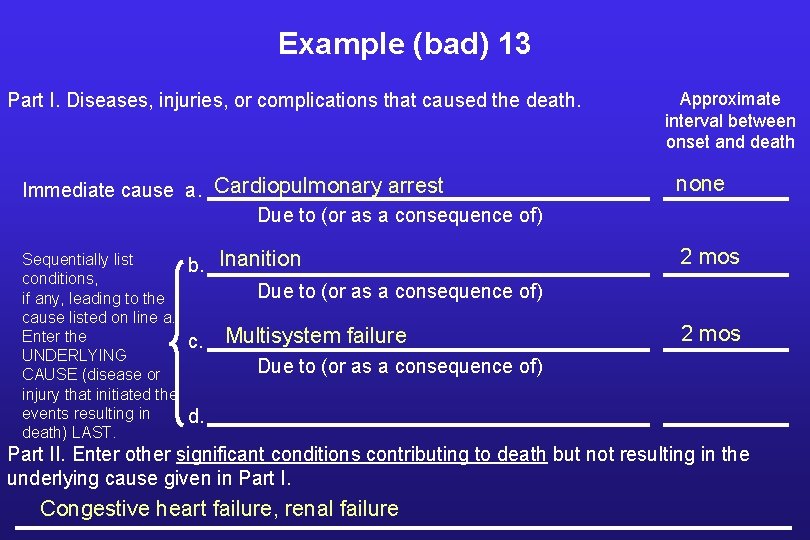 Example (bad) 13

Part I. Diseases, injuries, or complications that caused the death.

Approximate interval between onset and death

Immediate cause a. Cardiopulmonary arrest

none

Due to (or as a consequence of)

Sequentially list conditions, if any, leading to the cause listed on line a. Enter the UNDERLYING CAUSE (disease or injury that initiated the events resulting in death) LAST.

b. Inanition

2 mos

Due to (or as a consequence of)

c. Multisystem failure

2 mos

Due to (or as a consequence of)

d.

Part II. Enter other significant conditions contributing to death but not resulting in the underlying cause given in Part I.

Congestive heart failure, renal failure